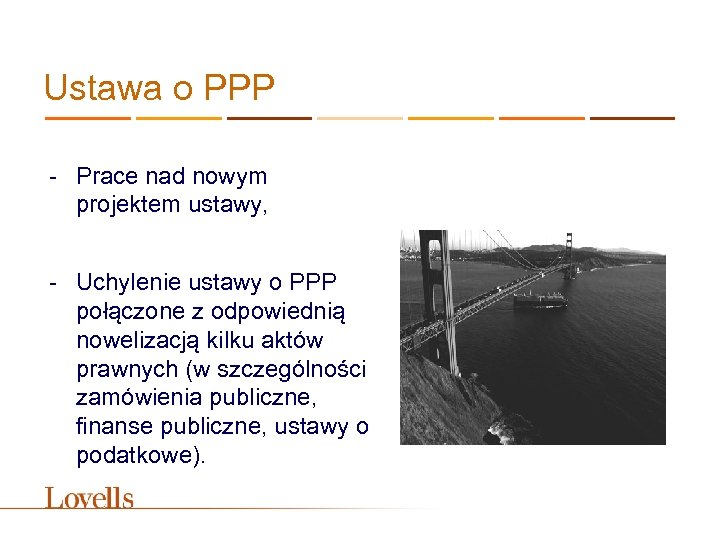 Ustawa o PPP

- Prace nad nowym projektem ustawy,

- Uchylenie ustawy o PPP połączone z odpowiednią nowelizacją kilku aktów prawnych (w szczególności zamówienia publiczne, finanse publiczne, ustawy o podatkowe).

Lovells